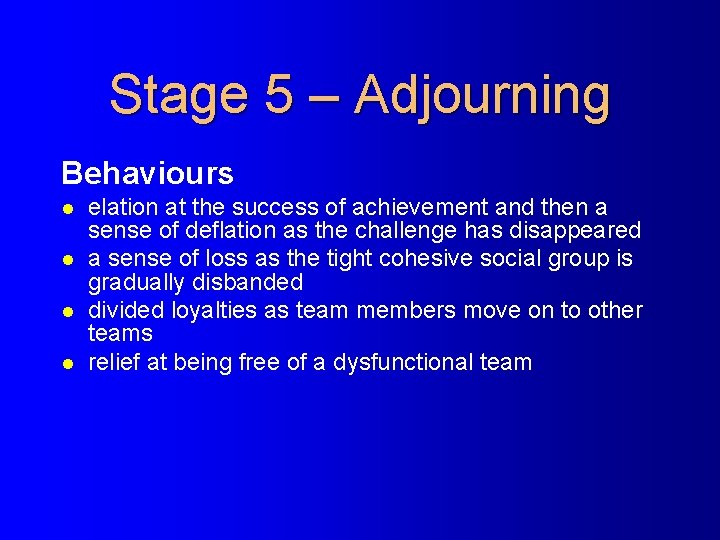 Stage 5 – Adjourning

Behaviours

- elation at the success of achievement and then a sense of deflation as the challenge has disappeared
- a sense of loss as the tight cohesive social group is gradually disbanded
- divided loyalties as team members move on to other teams
- relief at being free of a dysfunctional team